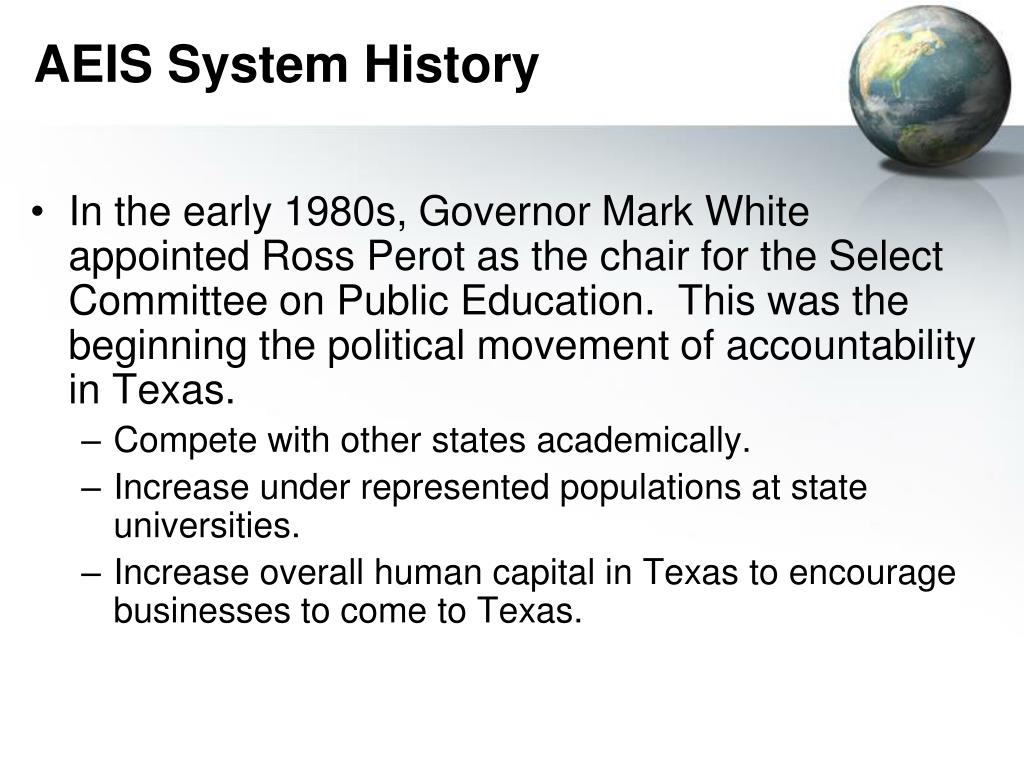 AEIS System History

• In the early 1980s, Governor Mark White appointed Ross Perot as the chair for the Select Committee on Public Education. This was the beginning the political movement of accountability in Texas.
– Compete with other states academically.
– Increase under represented populations at state universities.
– Increase overall human capital in Texas to encourage businesses to come to Texas.